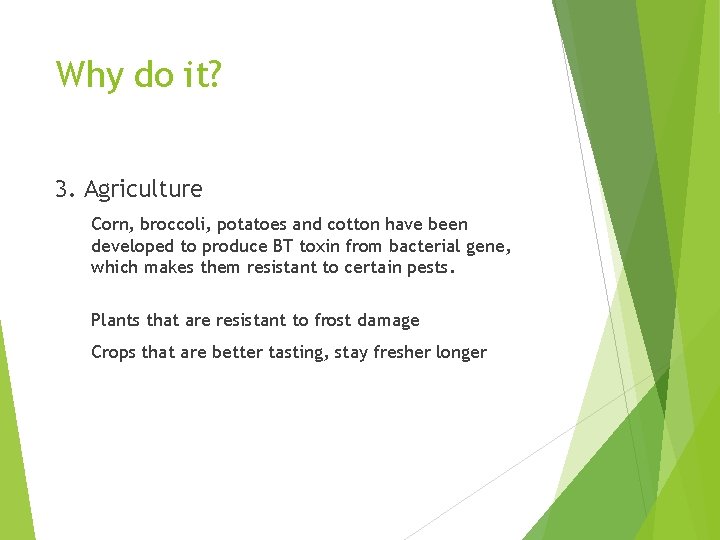 Why do it?

3. Agriculture

Corn, broccoli, potatoes and cotton have been developed to produce BT toxin from bacterial gene, which makes them resistant to certain pests.

Plants that are resistant to frost damage

Crops that are better tasting, stay fresher longer